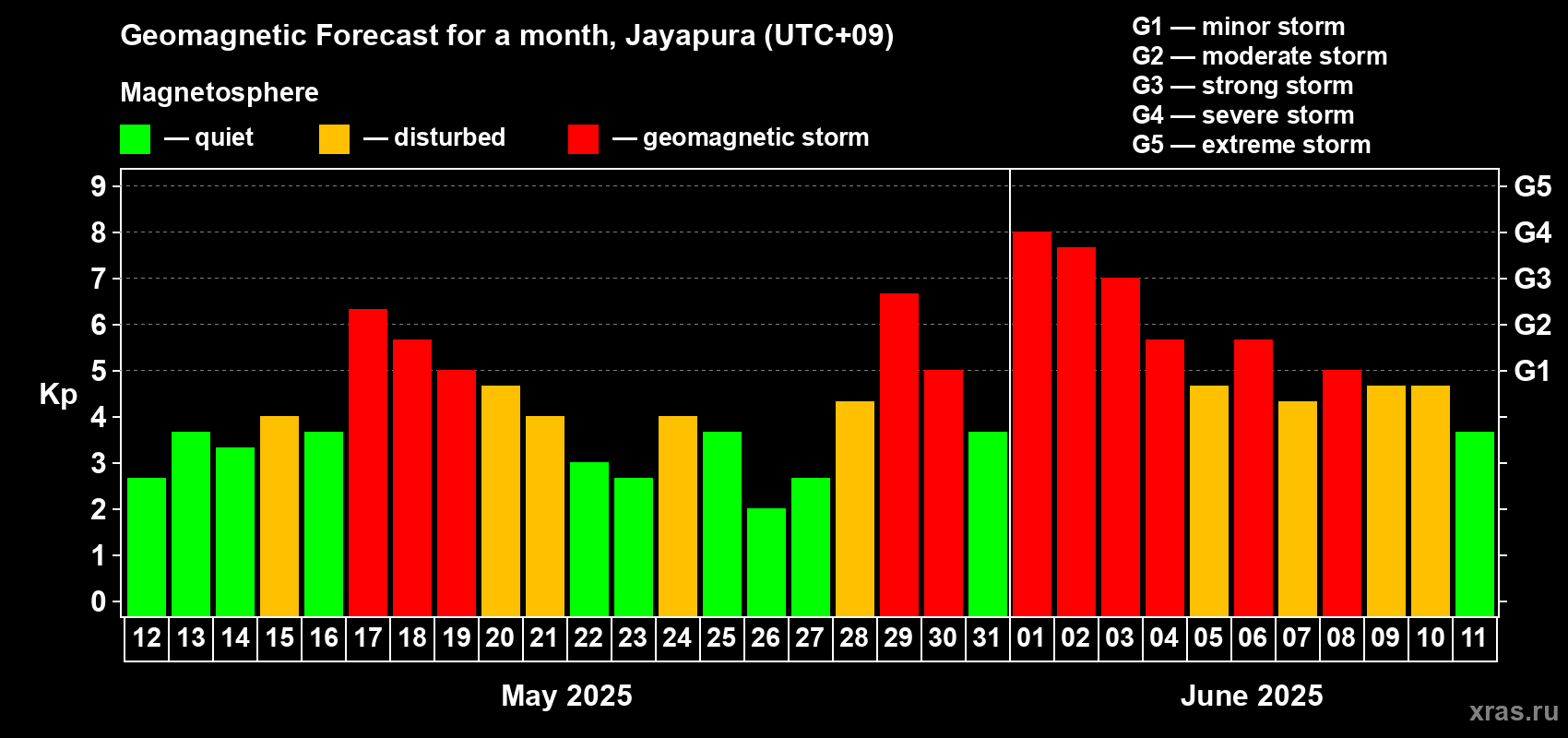 Geomagnetic Forecast for a month, Jayapura (UTC+09)

Magnetosphere

— quiet — disturbed — geomagnetic storm

G1 — minor storm
G2 — moderate storm
G3 — strong storm
G4 — severe storm
G5 — extreme storm

Kp

9
8
7
6
5
4
3
2
1
0

G5
G4
G3
G2
G1

12 13 14 15 16 17 18 19 20 21 22 23 24 25 26 27 28 29 30 31 01 02 03 04 05 06 07 08 09 10 11

May 2025

June 2025

xras.ru